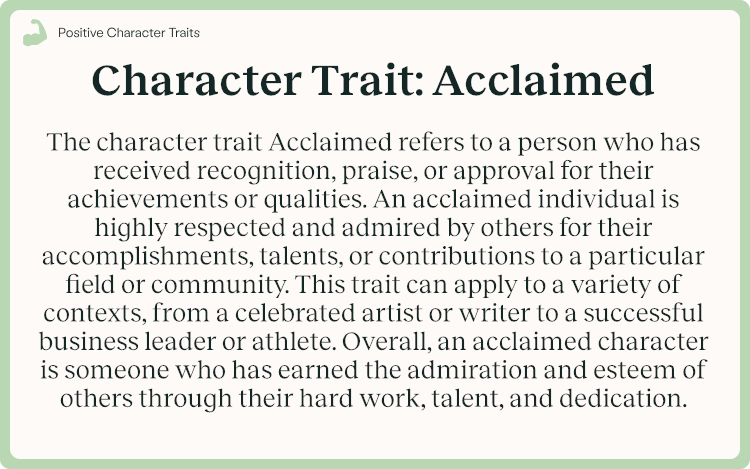 Positive Character Traits

Character Trait: Acclaimed

The character trait Acclaimed refers to a person who has received recognition, praise, or approval for their achievements or qualities. An acclaimed individual is highly respected and admired by others for their accomplishments, talents, or contributions to a particular field or community. This trait can apply to a variety of contexts, from a celebrated artist or writer to a successful business leader or athlete. Overall, an acclaimed character is someone who has earned the admiration and esteem of others through their hard work, talent, and dedication.